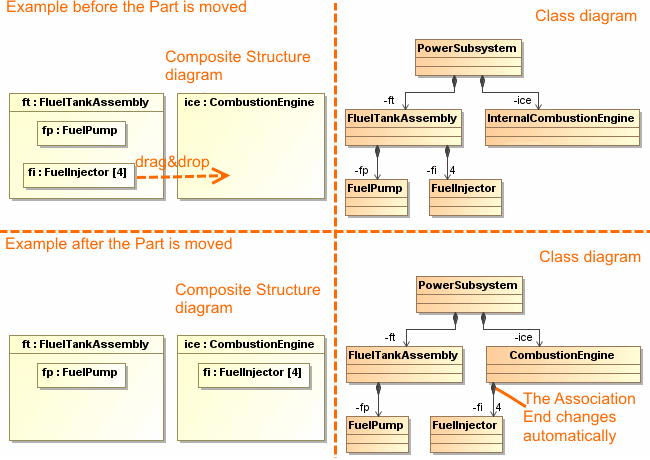 Example before the Part is moved

Composite Structure diagram

ft : FluelTankAssembly

fp : FuelPump

fi : FuelInjector [4]

drag&drop

ice : CombustionEngine

Class diagram

PowerSubsystem

-ft

-ice

FluelTankAssembly

InternalCombustionEngine

-fp

-fi

4

FuelPump

FuelInjector

Example after the Part is moved

Composite Structure diagram

ft : FluelTankAssembly

fp : FuelPump

ice : CombustionEngine

fi : FuelInjector [4]

Class diagram

PowerSubsystem

-ft

-ice

FluelTankAssembly

CombustionEngine

-fp

-fi

4

FuelPump

FuelInjector

The Association End changes automatically